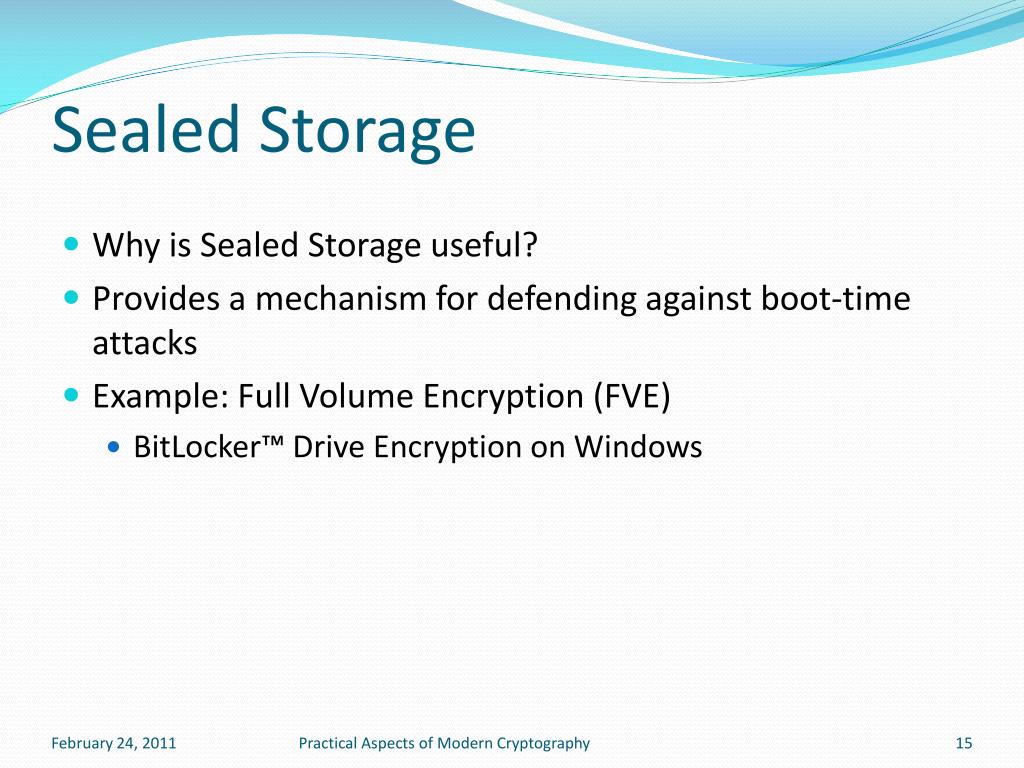 Sealed Storage

- Why is Sealed Storage useful?
- Provides a mechanism for defending against boot-time attacks
- Example: Full Volume Encryption (FVE)
  - BitLocker™ Drive Encryption on Windows

February 24, 2011

Practical Aspects of Modern Cryptography

15